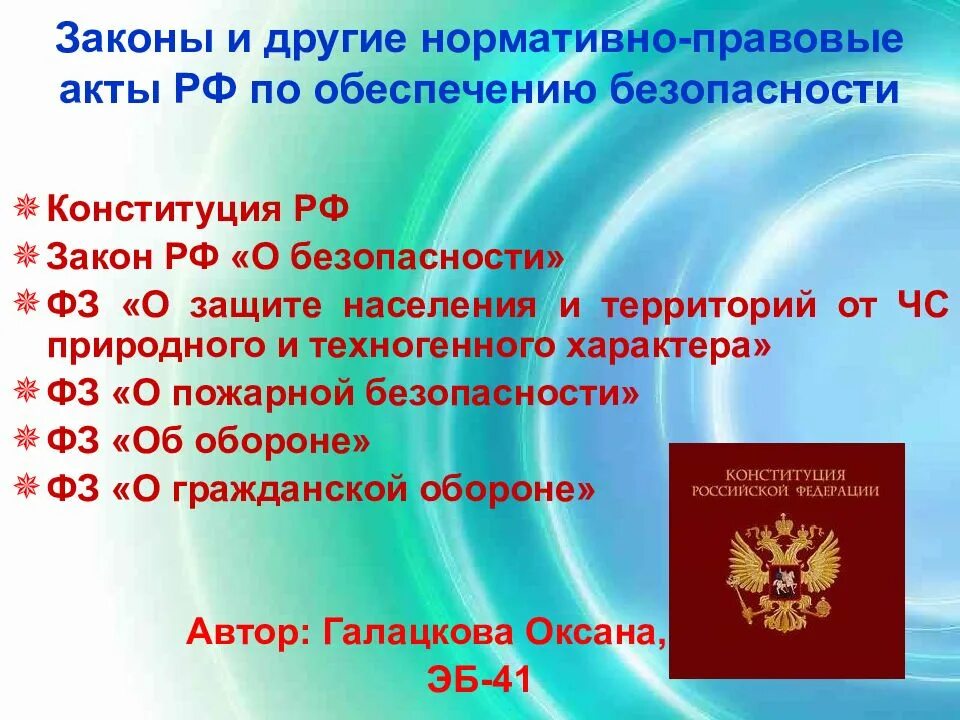 Законы и другие нормативно-правовые акты РФ по обеспечению безопасности

Конституция РФ
Закон РФ «О безопасности»
ФЗ «О защите населения и территорий от ЧС природного и техногенного характера»
ФЗ «О пожарной безопасности»
ФЗ «Об обороне»
ФЗ «О гражданской обороне»

КОНСТИТУЦИЯ РОССИЙСКОЙ ФЕДЕРАЦИИ

Автор: Галацкова Оксана, ЭБ-41